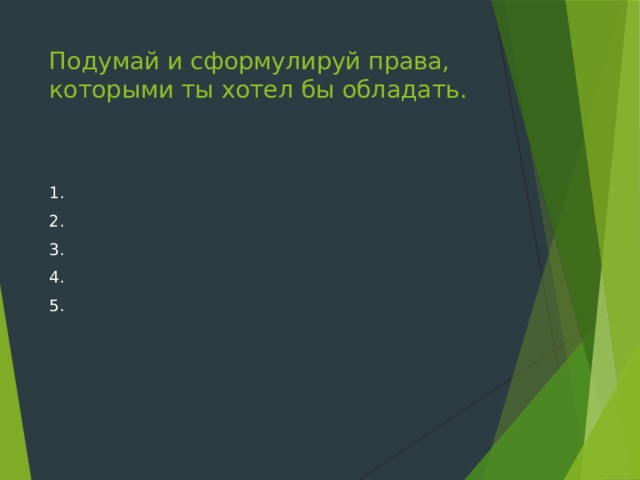 Подумай и сформулируй права, которыми ты хотел бы обладать.

1.
2.
3.
4.
5.